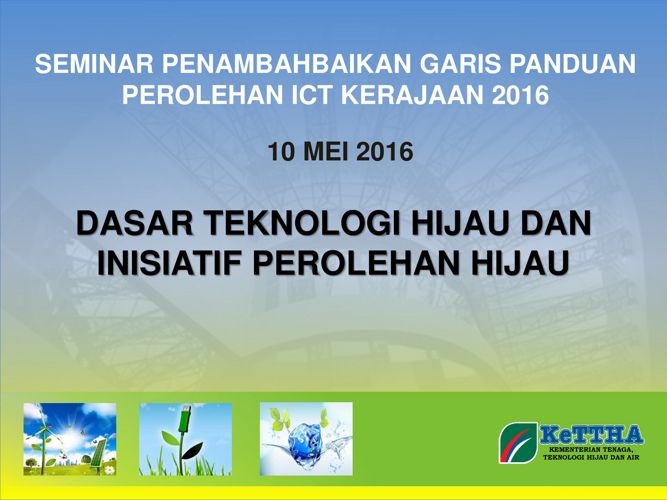 SEMINAR PENAMBAHBAIKAN GARIS PANDUAN PEROLEHAN ICT KERAJAAN 2016

10 MEI 2016

DASAR TEKNOLOGI HIJAU DAN INISIATIF PEROLEHAN HIJAU

KeTTHA
KEMENTERIAN TENAGA, TEKNOLOGI HIJAU DAN AIR